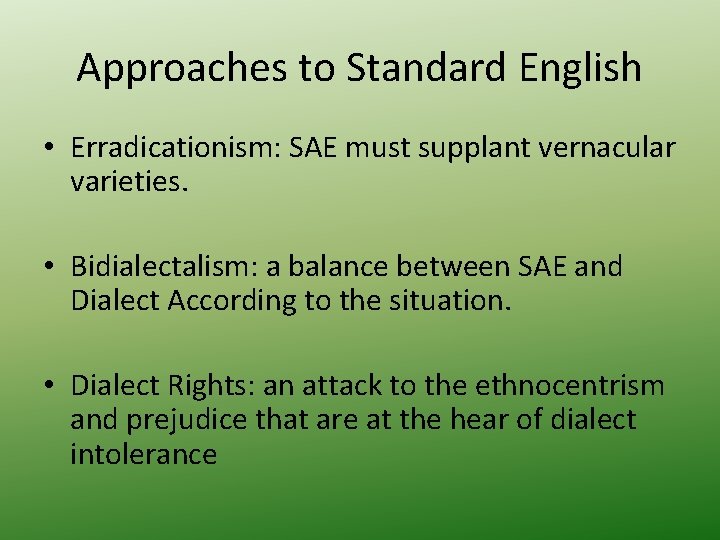 Approaches to Standard English

• Erradicationism: SAE must supplant vernacular varieties.

• Bidialectalism: a balance between SAE and Dialect According to the situation.

• Dialect Rights: an attack to the ethnocentrism and prejudice that are at the hear of dialect intolerance